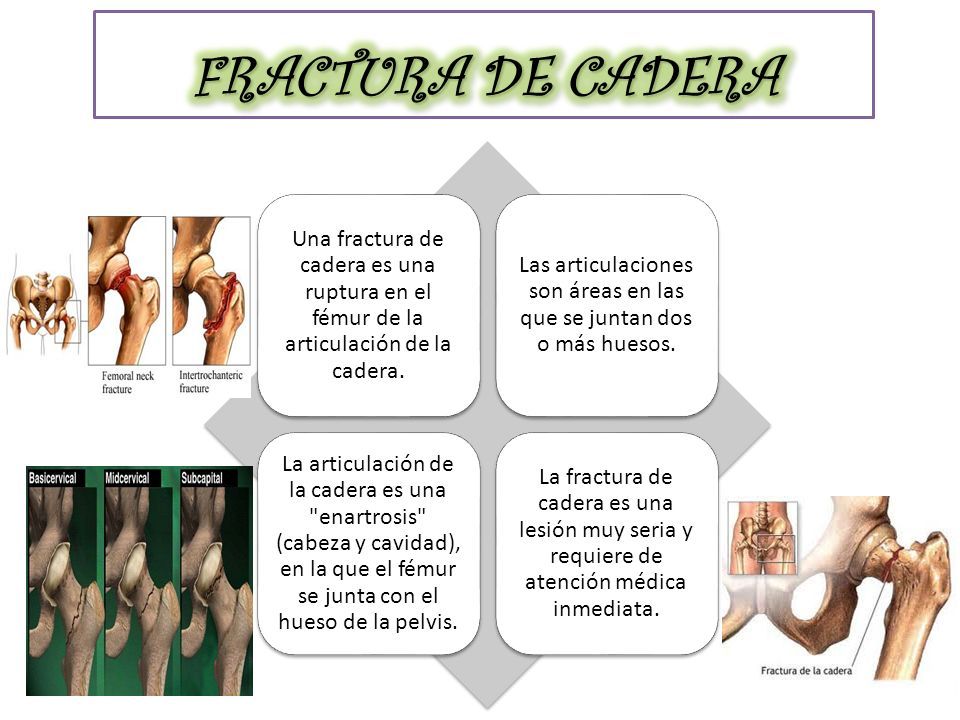 FRACTURA DE CADERA

Femoral neck fracture

Intertrochanteric fracture

Una fractura de cadera es una ruptura en el fémur de la articulación de la cadera.

Las articulaciones son áreas en las que se juntan dos o más huesos.

Basicervical

Midcervical

Subcapital

La articulación de la cadera es una "enartrosis" (cabeza y cavidad), en la que el fémur se junta con el hueso de la pelvis.

La fractura de cadera es una lesión muy seria y requiere de atención médica inmediata.

Fractura de la cadera